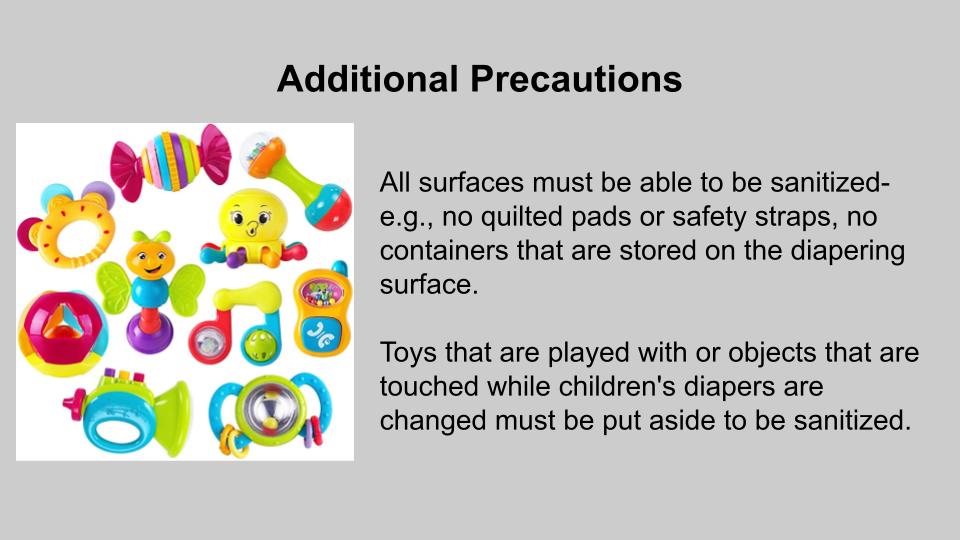 Additional Precautions

All surfaces must be able to be sanitized- e.g., no quilted pads or safety straps, no containers that are stored on the diapering surface.

Toys that are played with or objects that are touched while children's diapers are changed must be put aside to be sanitized.